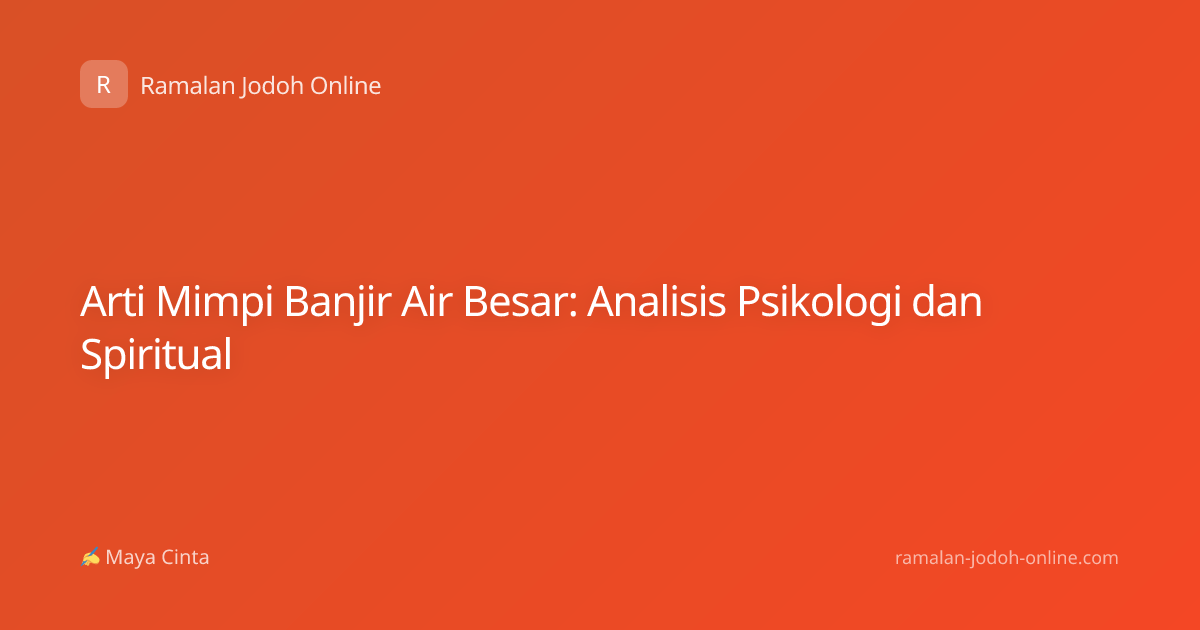 R Ramalan Jodoh Online

Arti Mimpi Banjir Air Besar: Analisis Psikologi dan Spiritual

✍ Maya Cinta

ramalan-jodoh-online.com